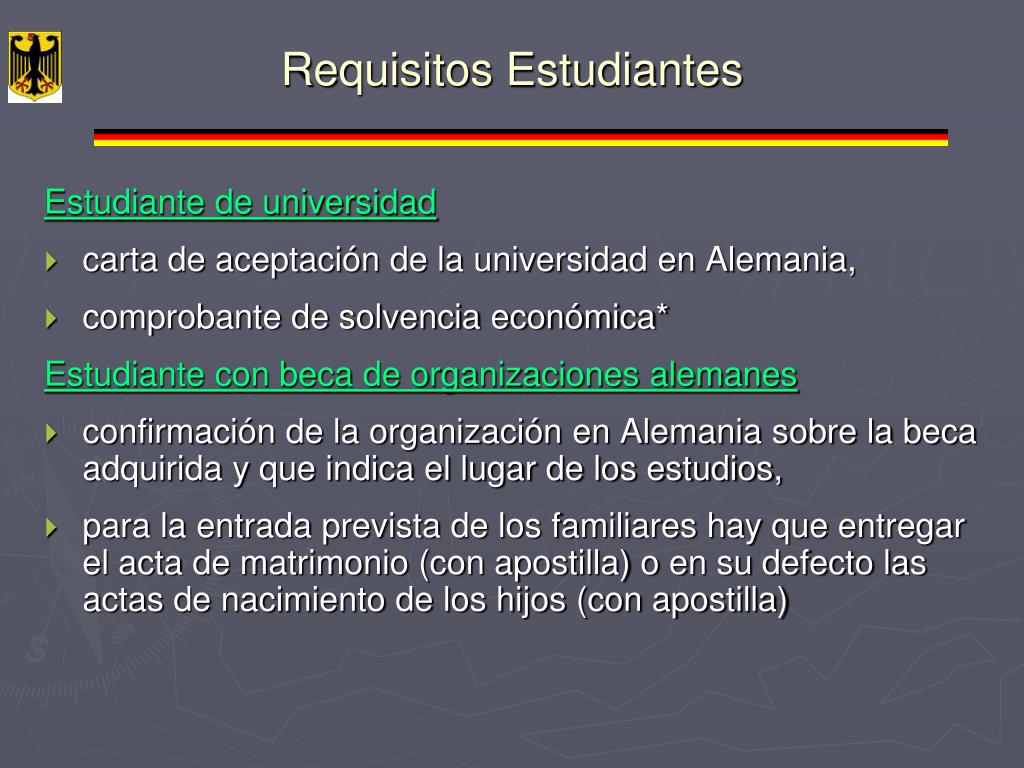 Requisitos Estudiantes

Estudiante de universidad

carta de aceptación de la universidad en Alemania,

comprobante de solvencia económica*

Estudiante con beca de organizaciones alemanes

confirmación de la organización en Alemania sobre la beca adquirida y que indica el lugar de los estudios,

para la entrada prevista de los familiares hay que entregar el acta de matrimonio (con apostilla) o en su defecto las actas de nacimiento de los hijos (con apostilla)